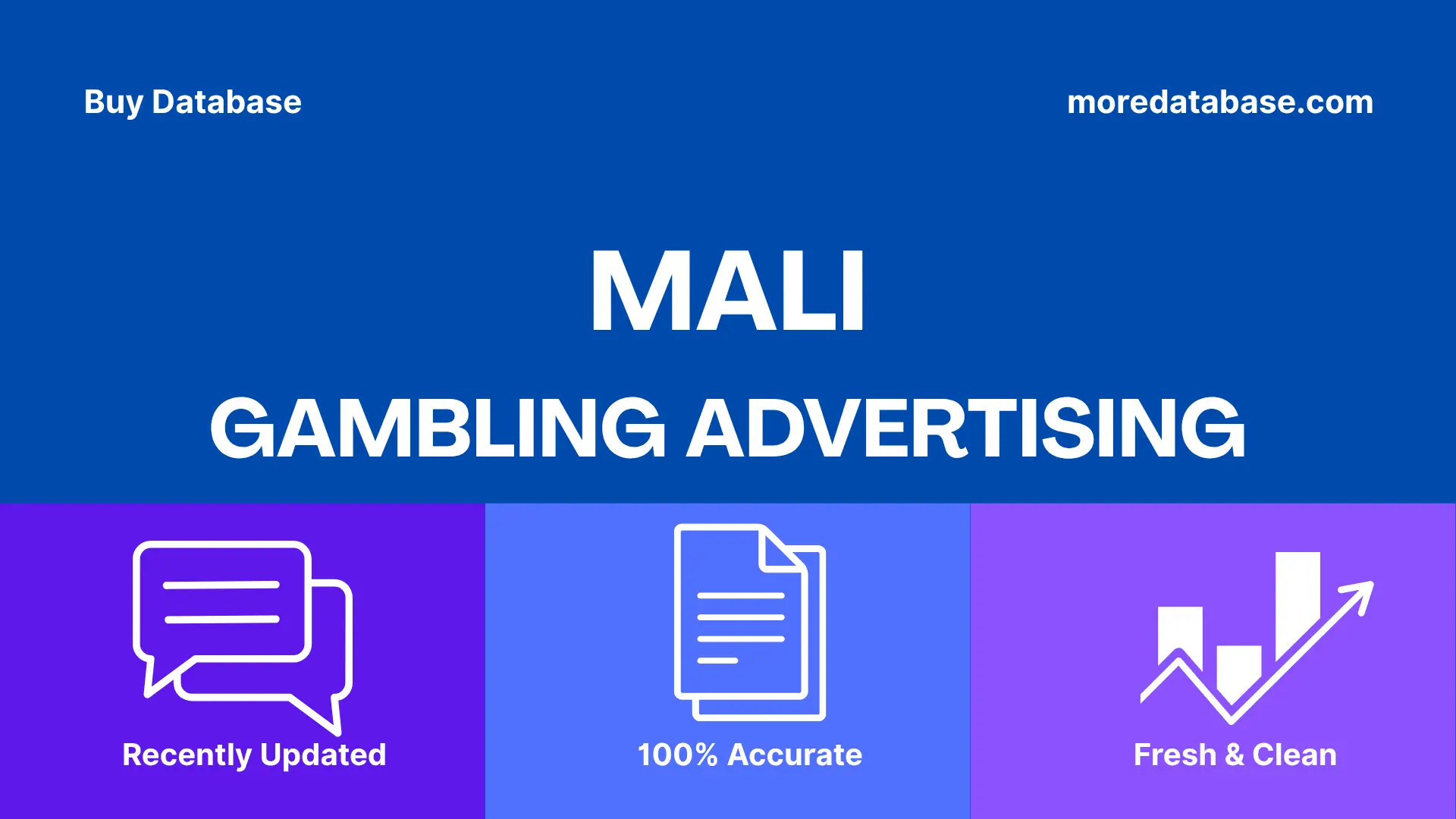 Buy Database

moredatabase.com

MALI

GAMBLING ADVERTISING

Recently Updated

100% Accurate

Fresh & Clean